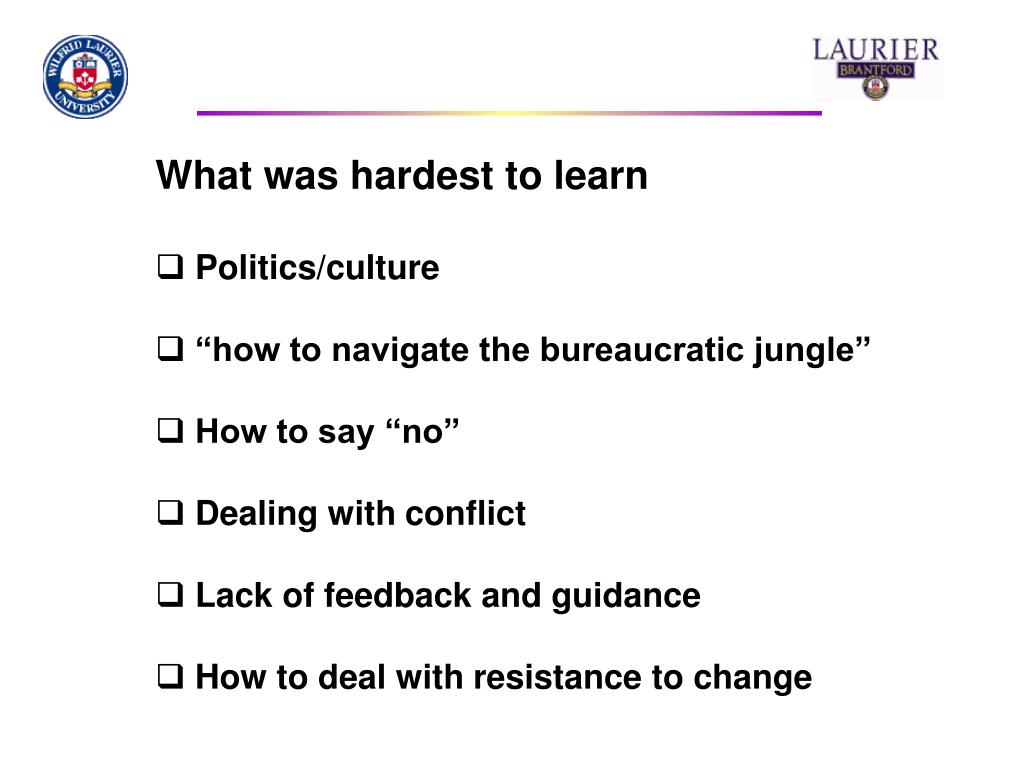 WILFRID LAURIER UNIVERSITY

LAURIER
BRANTFORD

What was hardest to learn

❑ Politics/culture

❑ “how to navigate the bureaucratic jungle”

❑ How to say “no”

❑ Dealing with conflict

❑ Lack of feedback and guidance

❑ How to deal with resistance to change